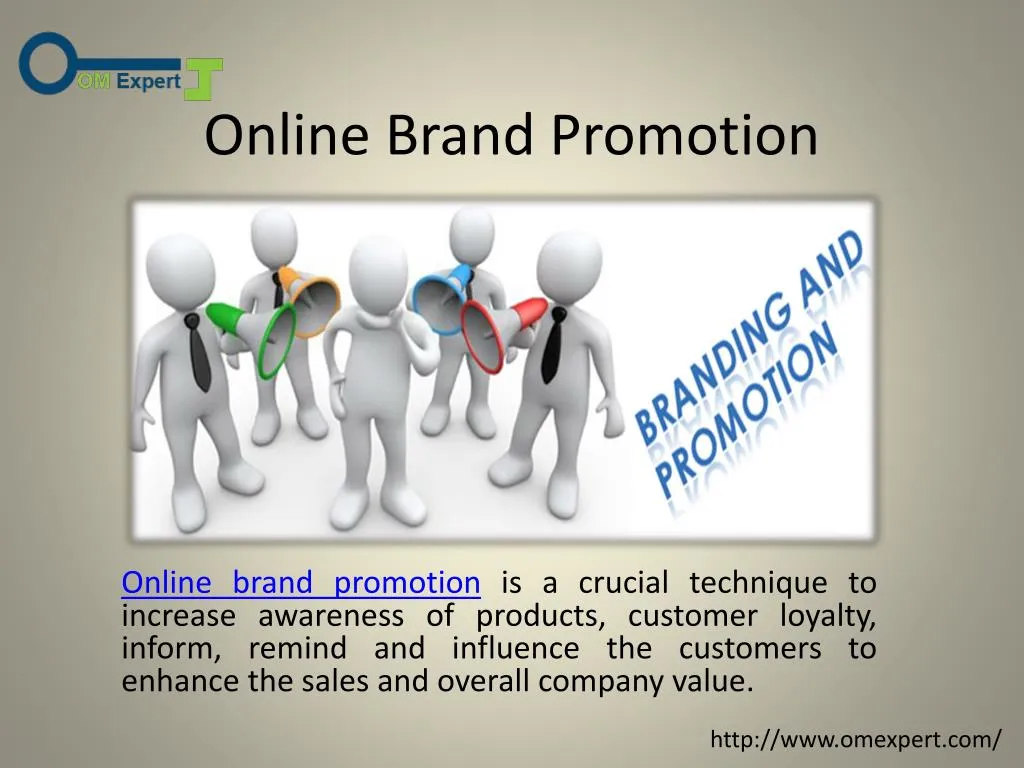 OM Expert

Online Brand Promotion

BRANDING AND PROMOTION

Online brand promotion is a crucial technique to increase awareness of products, customer loyalty, inform, remind and influence the customers to enhance the sales and overall company value.

http://www.omexpert.com/